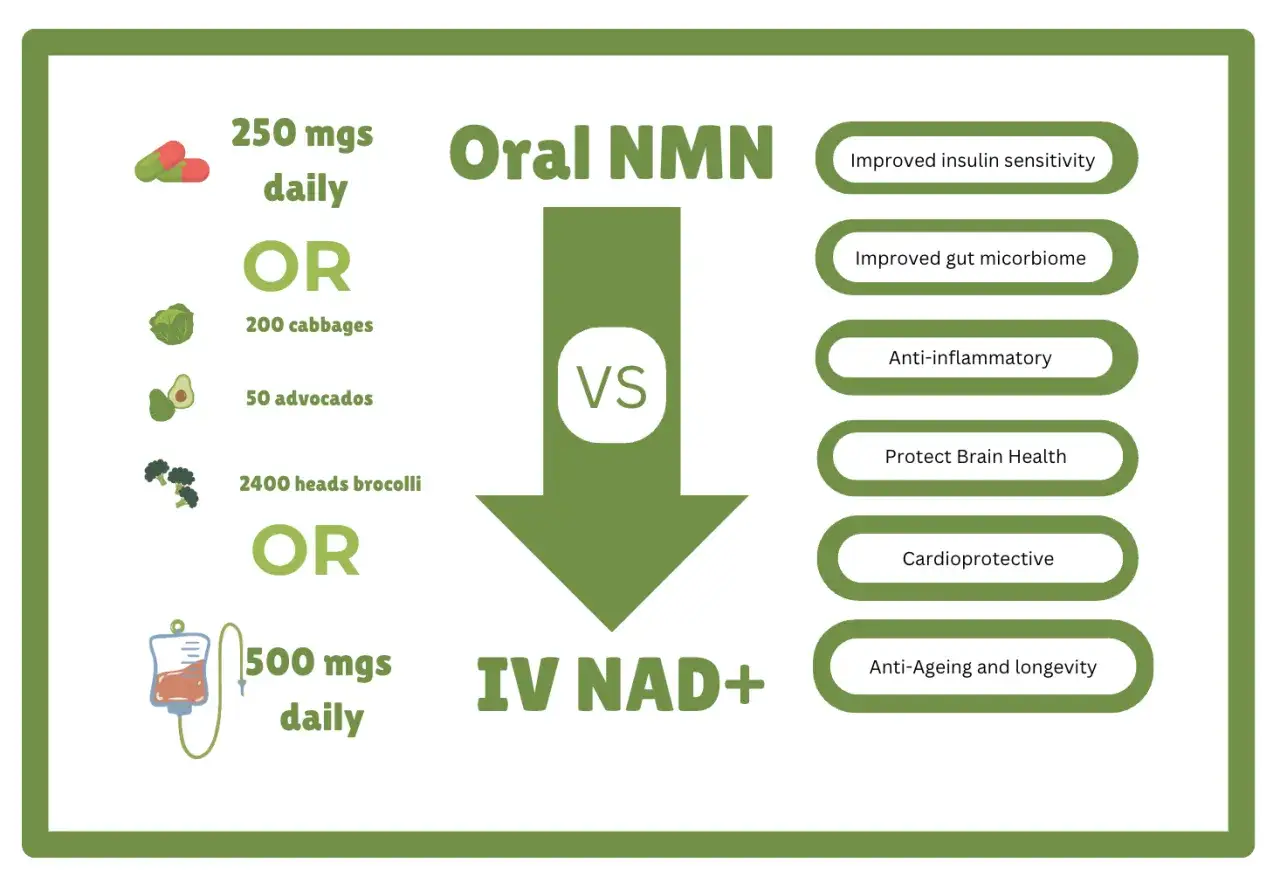 250 mgs daily

OR

200 cabbages

50 advocados

2400 heads brocolli

OR

500 mgs daily

Oral NMN

VS

IV NAD+

Improved insulin sensitivity

Improved gut micorbiome

Anti-inflammatory

Protect Brain Health

Cardioprotective

Anti-Ageing and longevity